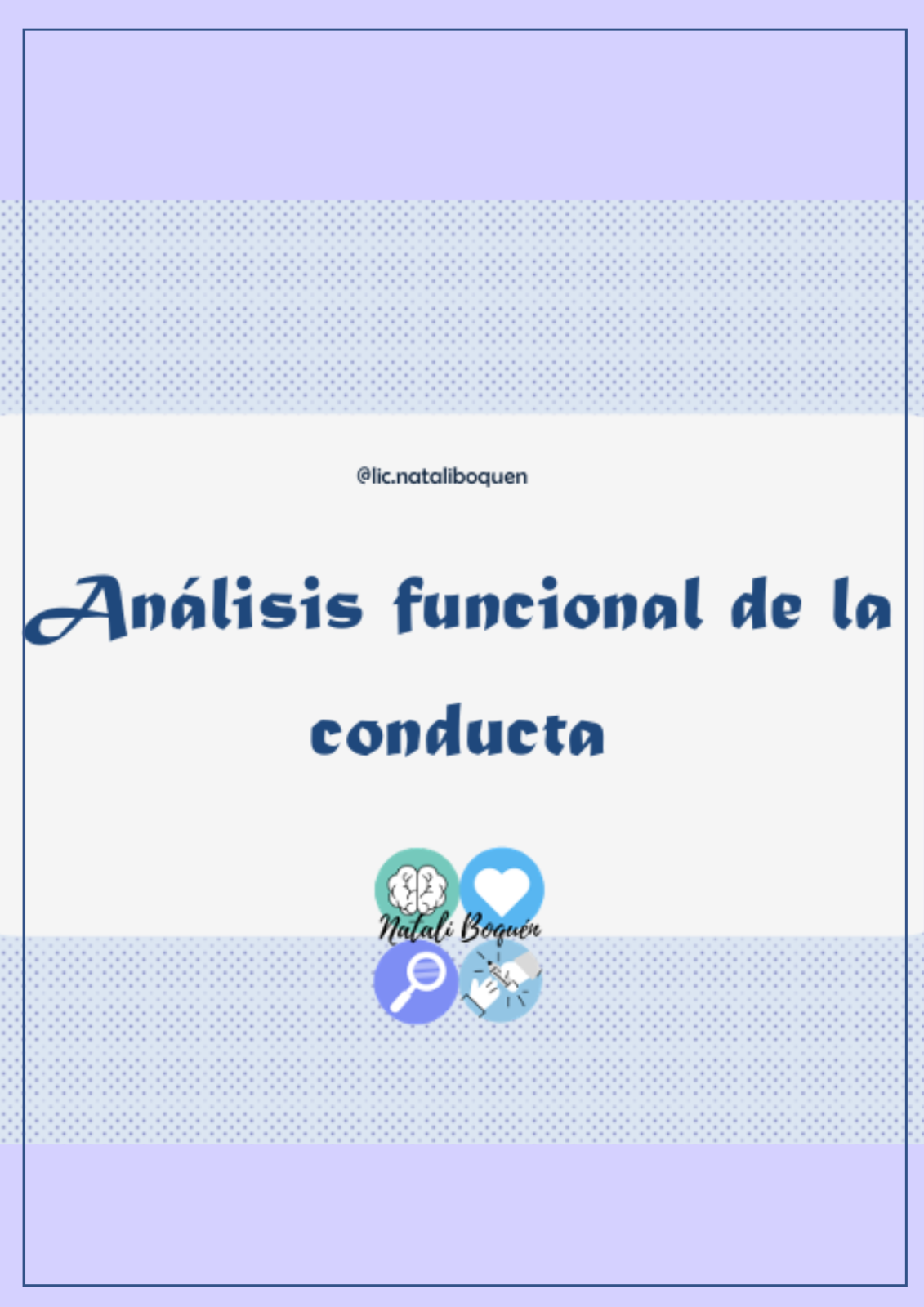 @lic.nataliboquen

Análisis funcional de la conducta

Natali Boquén